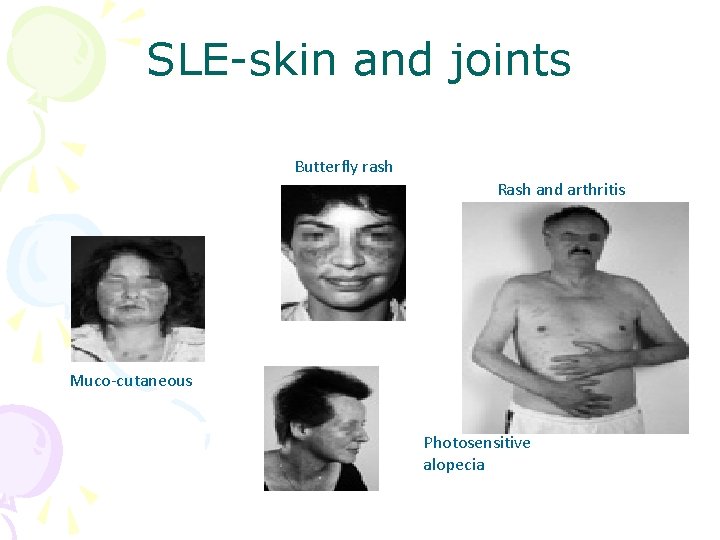 SLE-skin and joints

Butterfly rash

Rash and arthritis

Muco-cutaneous

Photosensitive alopecia